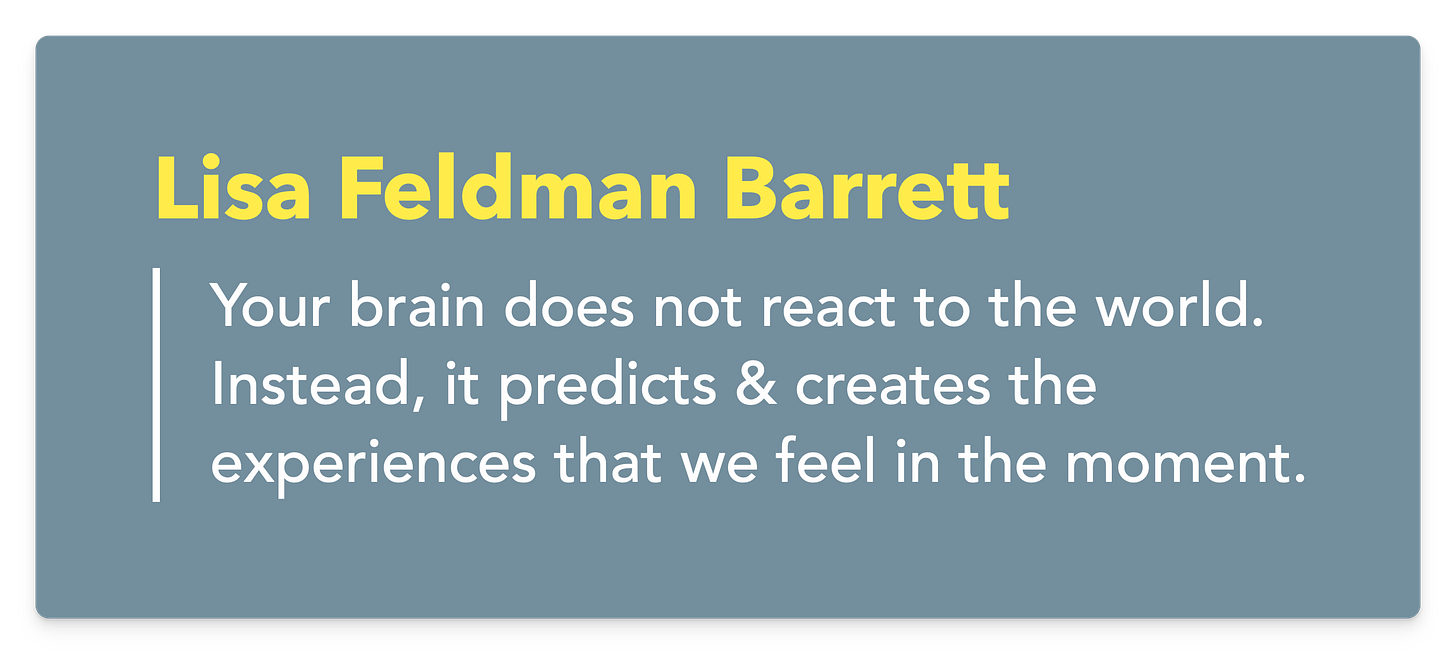 Lisa Feldman Barrett

Your brain does not react to the world. Instead, it predicts & creates the experiences that we feel in the moment.